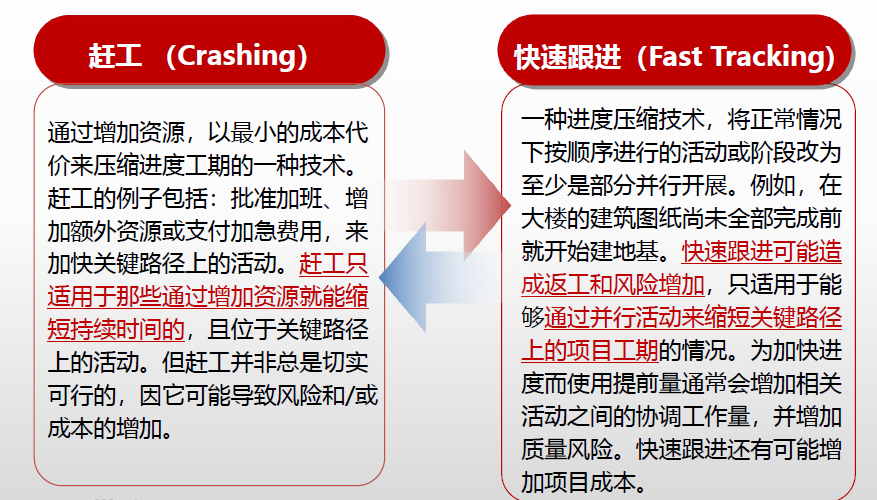 赶工 （Crashing）

通过增加资源，以最小的成本代价来压缩进度工期的一种技术。赶工的例子包括：批准加班、增加额外资源或支付加急费用，来加快关键路径上的活动。赶工只适用于那些通过增加资源就能缩短持续时间的，且位于关键路径上的活动。但赶工并非总是切实可行的，因它可能导致风险和/或成本的增加。

快速跟进（Fast Tracking）

一种进度压缩技术，将正常情况下按顺序进行的活动或阶段改为至少是部分并行开展。例如，在大楼的建筑图纸尚未全部完成前就开始建地基。快速跟进可能造成返工和风险增加，只适用于能够通过并行活动来缩短关键路径上的项目工期的情况。为加快进度而使用提前量通常会增加相关活动之间的协调工作量，并增加质量风险。快速跟进还有可能增加项目成本。